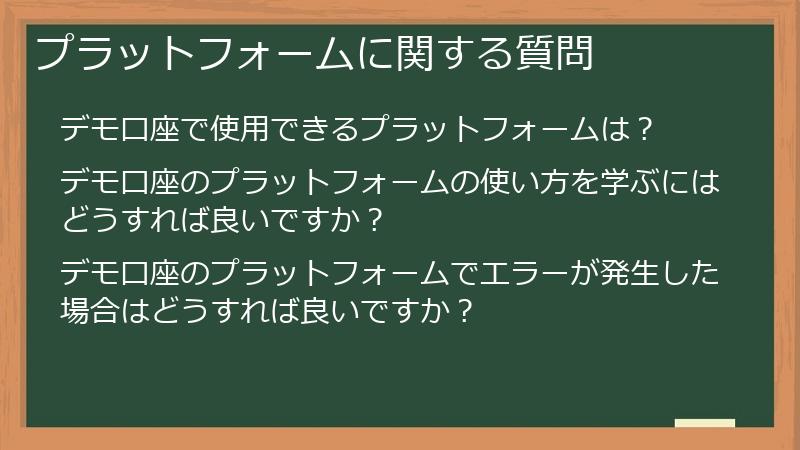 プラットフォームに関する質問

デモ口座で使用できるプラットフォームは？

デモ口座のプラットフォームの使い方を学ぶにはどうすれば良いですか？

デモ口座のプラットフォームでエラーが発生した場合はどうすれば良いですか？